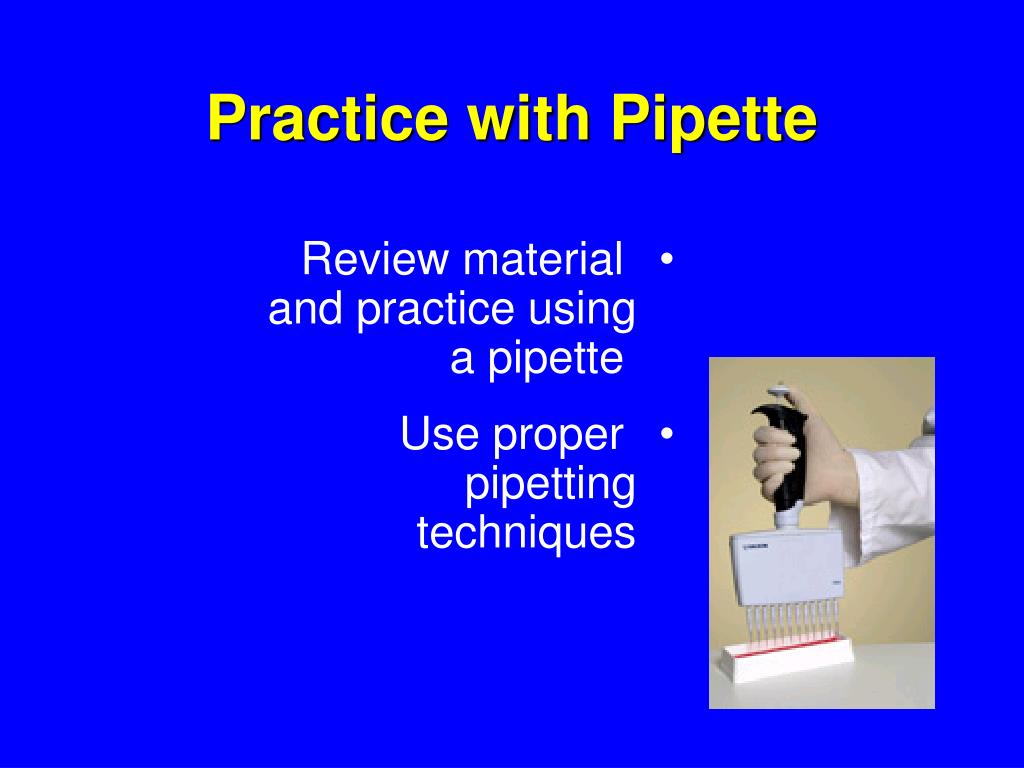 Practice with Pipette

• Review material and practice using a pipette

• Use proper pipetting techniques